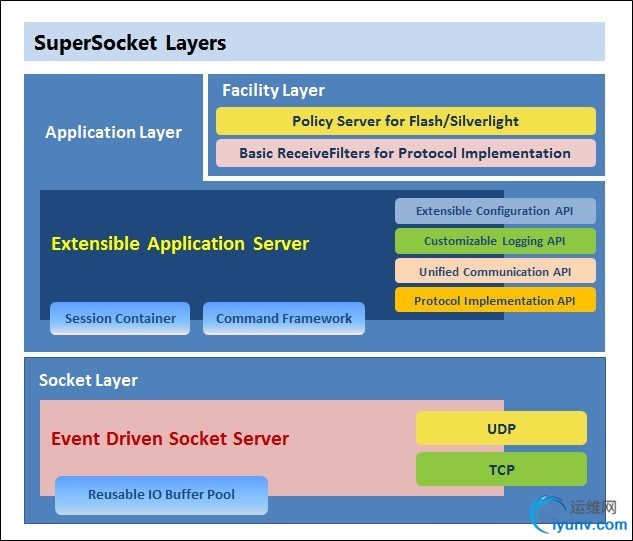 SuperSocket Layers

Application Layer

Facility Layer

Policy Server for Flash/Silverlight

Basic ReceiveFilters for Protocol Implementation

Extensible Application Server

Extensible Configuration API

Customizable Logging API

Unified Communication API

Protocol Implementation API

Session Container

Command Framework

Socket Layer

Event Driven Socket Server

UDP

TCP

Reusable IO Buffer Pool

运维网
iyunv.com